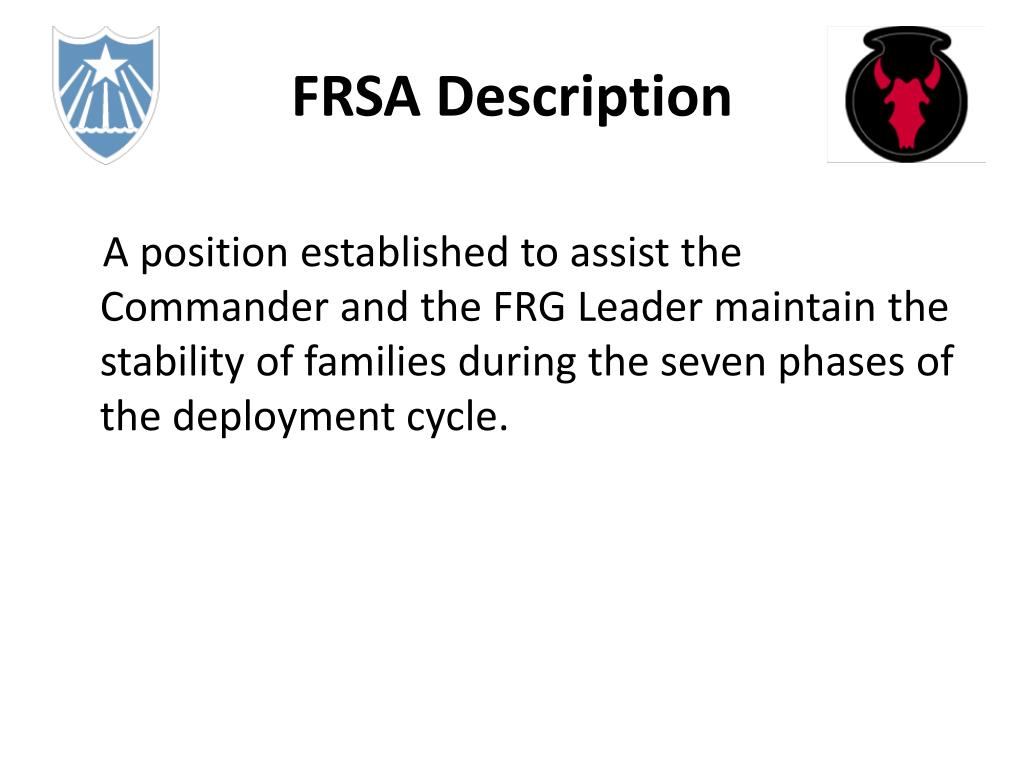 FRSA Description

A position established to assist the Commander and the FRG Leader maintain the stability of families during the seven phases of the deployment cycle.